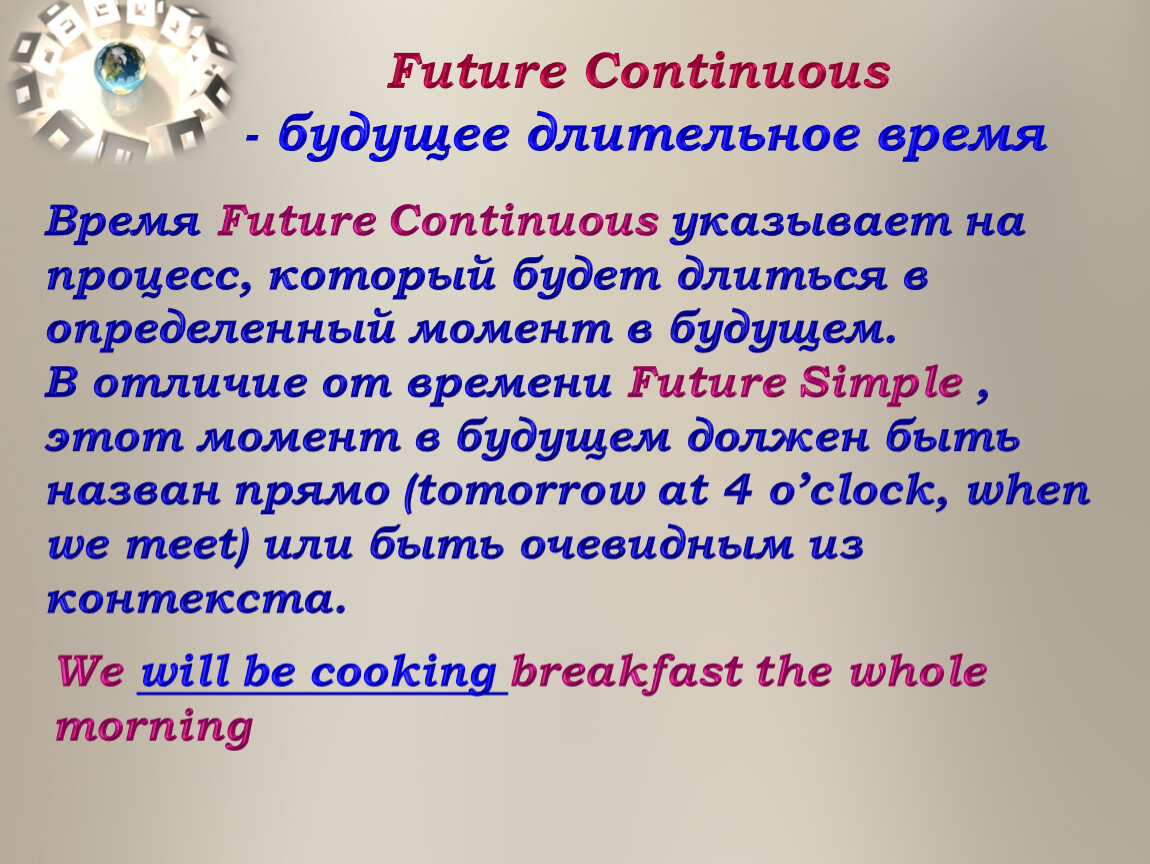 Future Continuous
- будущее длительное время

Время Future Continuous указывает на процесс, который будет длиться в определенный момент в будущем.
В отличие от времени Future Simple , этот момент в будущем должен быть назван прямо (tomorrow at 4 o'clock, when we meet) или быть очевидным из контекста.

We will be cooking breakfast the whole morning